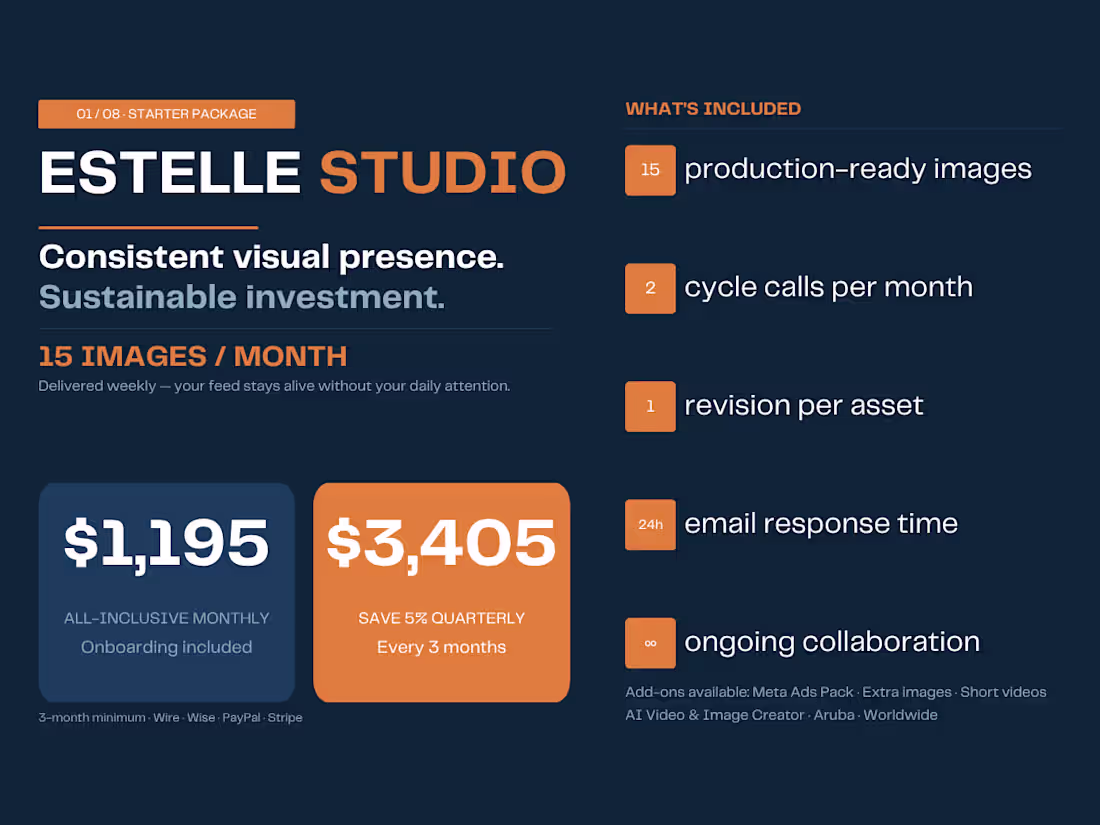 01 / 08 · STARTER PACKAGE

ESTELLE STUDIO

Consistent visual presence.
Sustainable investment.

15 IMAGES / MONTH

Delivered weekly — your feed stays alive without your daily attention.

$1,195

ALL-INCLUSIVE MONTHLY
Onboarding included

$3,405

SAVE 5% QUARTERLY
Every 3 months

3-month minimum · Wire · Wise · PayPal · Stripe

WHAT'S INCLUDED

15 production-ready images

2 cycle calls per month

1 revision per asset

24h email response time

∞ ongoing collaboration

Add-ons available: Meta Ads Pack · Extra images · Short videos
AI Video & Image Creator · Aruba · Worldwide